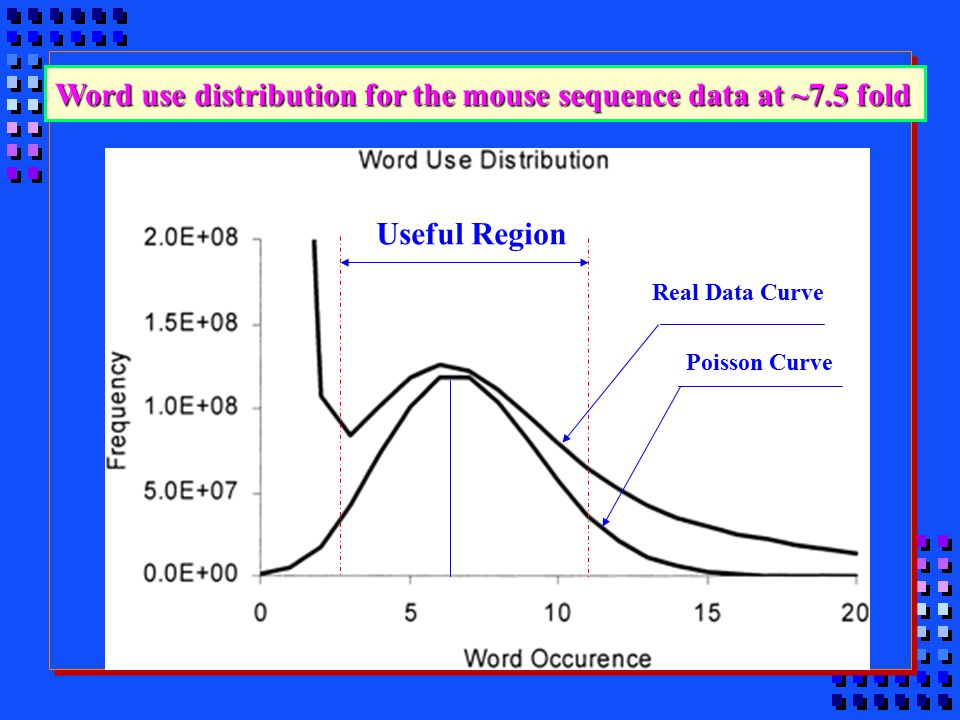 Word use distribution for the mouse sequence data at ~7.5 fold

Word Use Distribution

Useful Region

Real Data Curve

Poisson Curve

Frequency

2.0E+08
1.5E+08
1.0E+08
5.0E+07
0.0E+00

0
5
10
15
20

Word Occurence